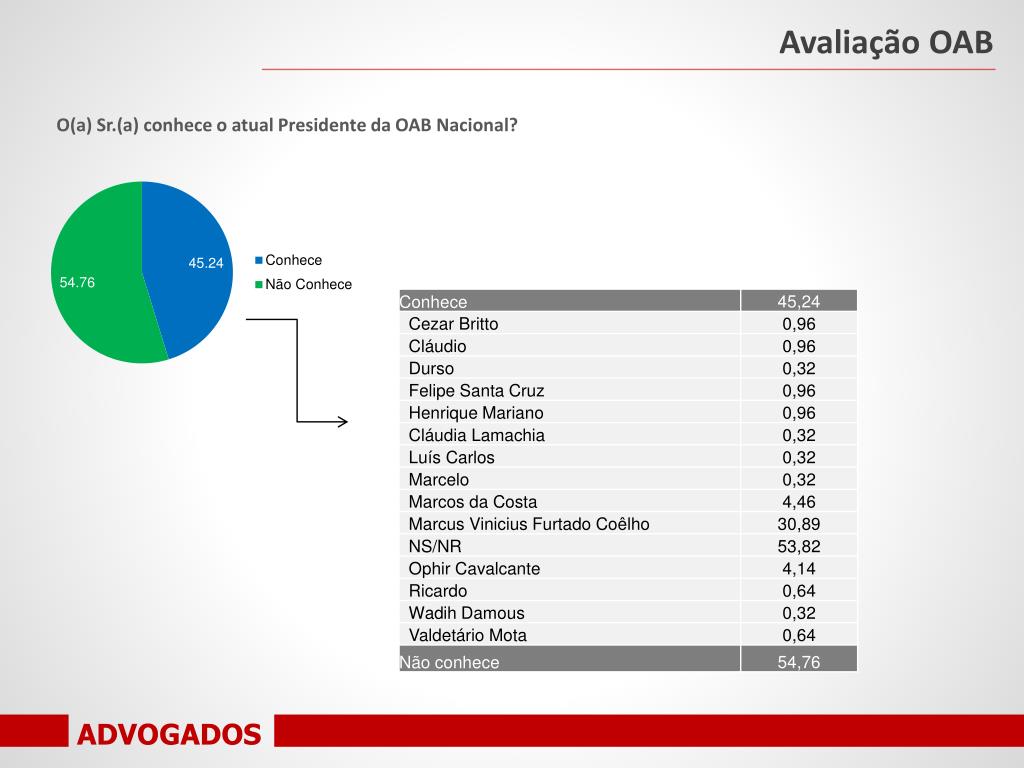 Avaliação OAB

O(a) Sr.(a) conhece o atual Presidente da OAB Nacional?

45.24
54.76
Conhece
Não Conhece

| Conhece | 45,24 |
|---|---|
| Cezar Britto | 0,96 |
| Cláudio | 0,96 |
| Durso | 0,32 |
| Felipe Santa Cruz | 0,96 |
| Henrique Mariano | 0,96 |
| Cláudia Lamachia | 0,32 |
| Luís Carlos | 0,32 |
| Marcelo | 0,32 |
| Marcos da Costa | 4,46 |
| Marcus Vinicius Furtado Coêlho | 30,89 |
| NS/NR | 53,82 |
| Ophir Cavalcante | 4,14 |
| Ricardo | 0,64 |
| Wadih Damous | 0,32 |
| Valdetário Mota | 0,64 |
| Não conhece | 54,76 |

ADVOGADOS